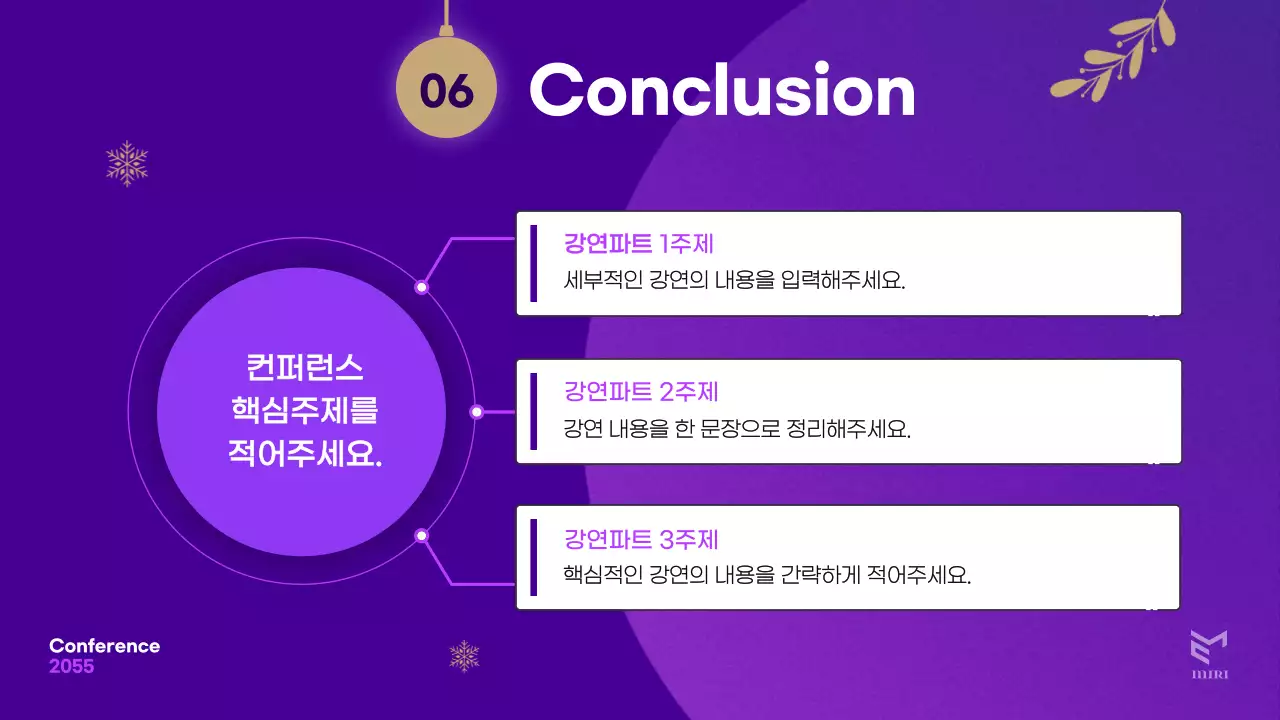 06 Conclusion

컨퍼런스 핵심주제를 적어주세요.

강연파트 1주제
세부적인 강연의 내용을 입력해주세요.

강연파트 2주제
강연 내용을 한 문장으로 정리해주세요.

강연파트 3주제
핵심적인 강연의 내용을 간략하게 적어주세요.

Conference
2055

MIRI